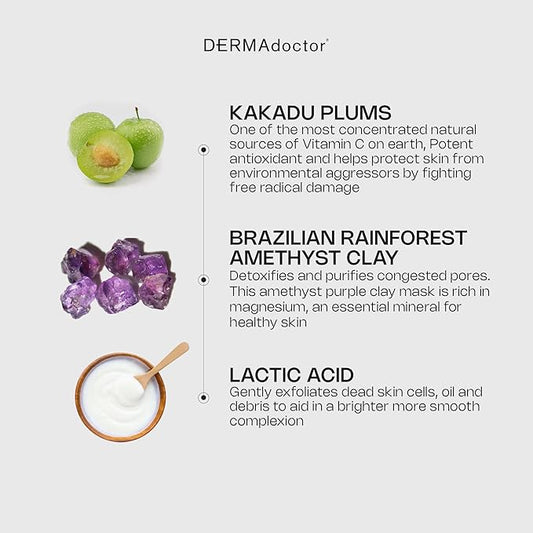 DERMAdoctor®

KAKADU PLUMS
One of the most concentrated natural sources of Vitamin C on earth, Potent antioxidant and helps protect skin from environmental aggressors by fighting free radical damage

BRAZILIAN RAINFOREST AMETHYST CLAY
Detoxifies and purifies congested pores. This amethyst purple clay mask is rich in magnesium, an essential mineral for healthy skin

LACTIC ACID
Gently exfoliates dead skin cells, oil and debris to aid in a brighter more smooth complexion